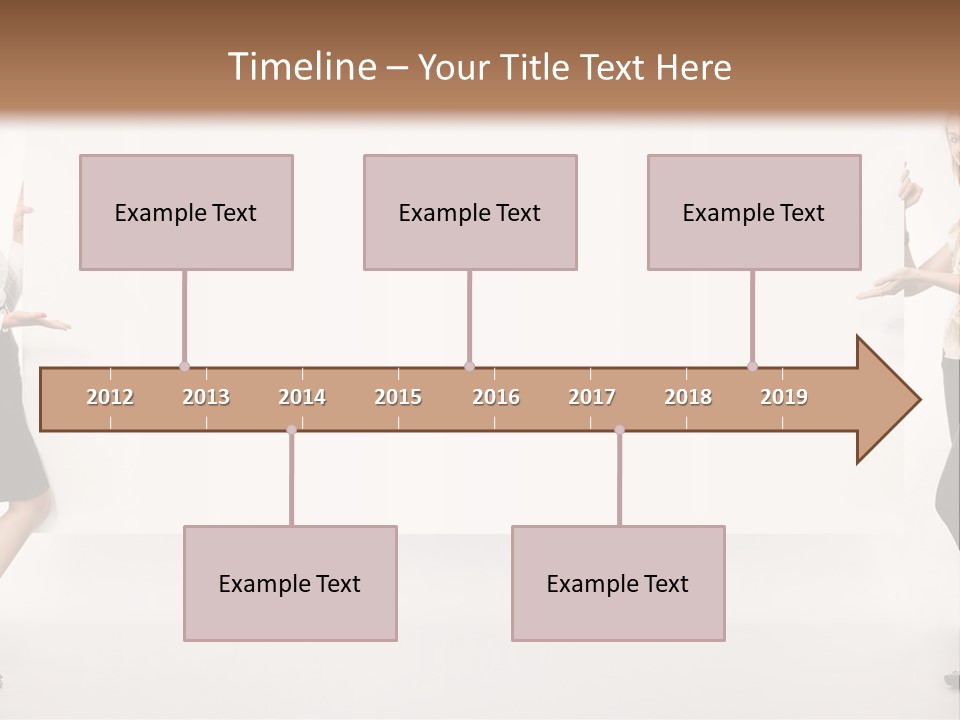 Timeline – Your Title Text Here

Example Text

Example Text

Example Text

2012 2013 2014 2015 2016 2017 2018 2019

Example Text

Example Text